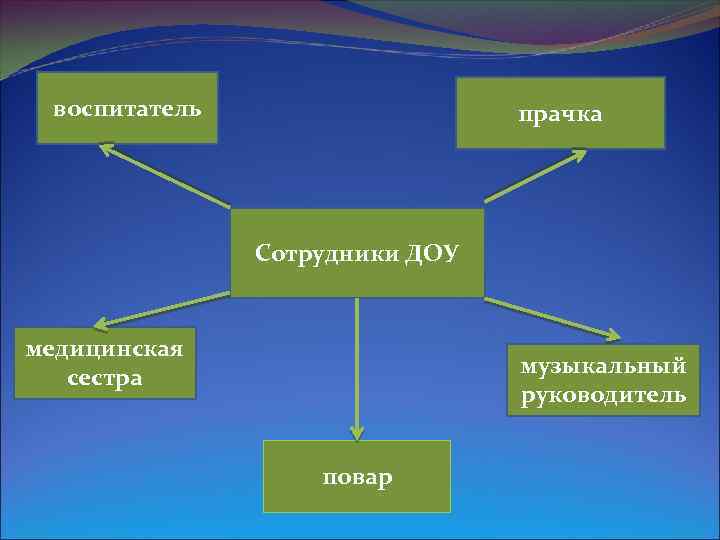 воспитатель

прачка

Сотрудники ДОУ

медицинская сестра

музыкальный руководитель

повар